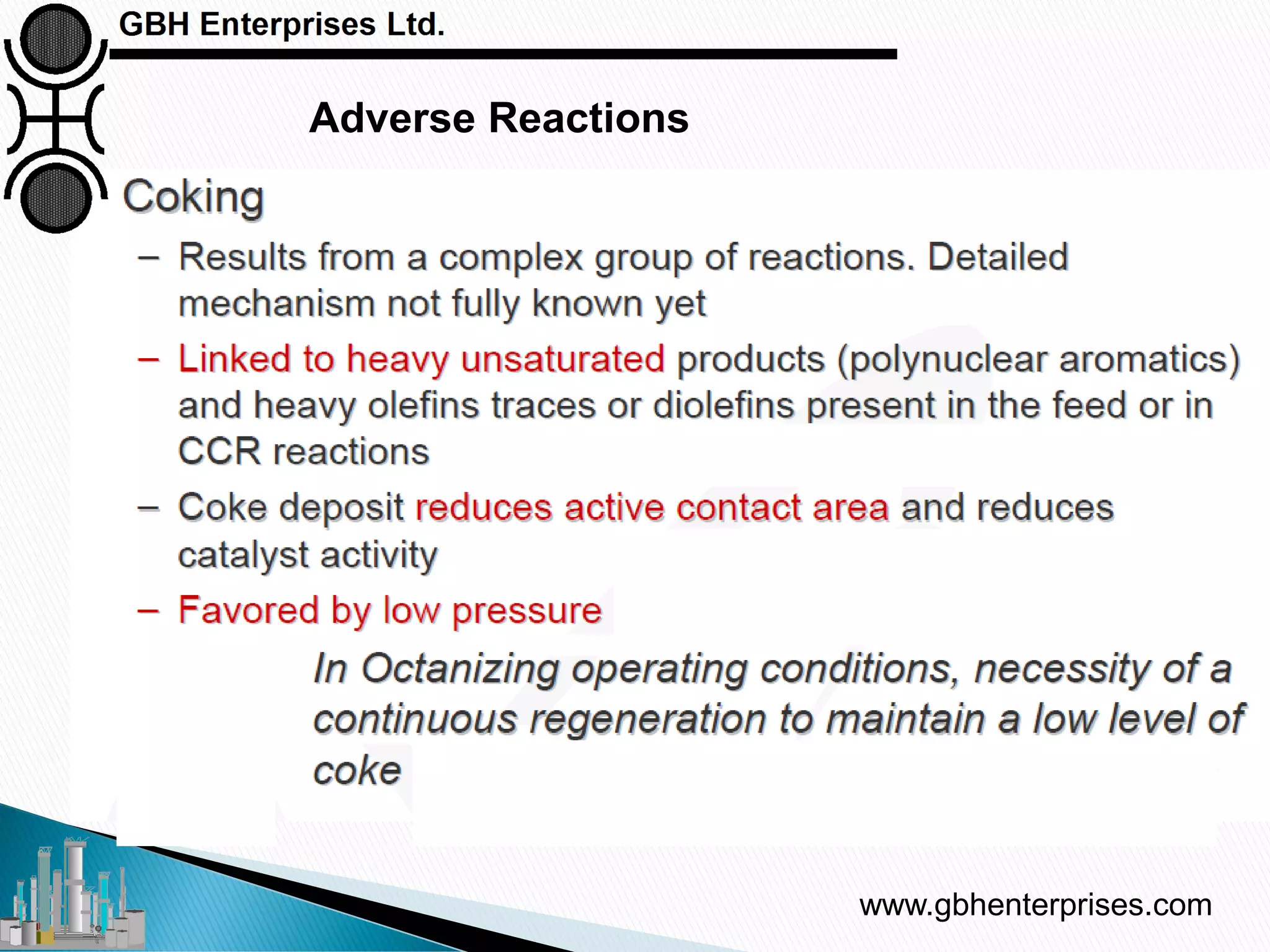 GBH Enterprises Ltd.

Adverse Reactions

Coking

– Results from a complex group of reactions. Detailed mechanism not fully known yet

– Linked to heavy unsaturated products (polynuclear aromatics) and heavy olefins traces or diolefins present in the feed or in CCR reactions

– Coke deposit reduces active contact area and reduces catalyst activity

– Favored by low pressure

In Octanizing operating conditions, necessity of a continuous regeneration to maintain a low level of coke

www.gbhenterprises.com